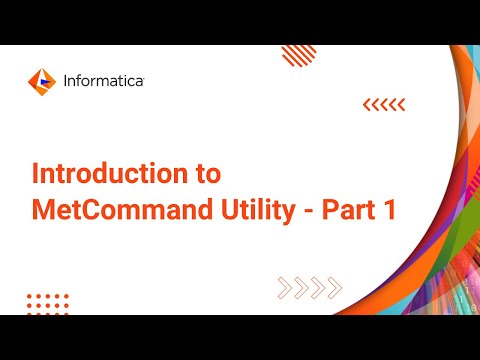 Informatica

Introduction to MetCommand Utility - Part 1